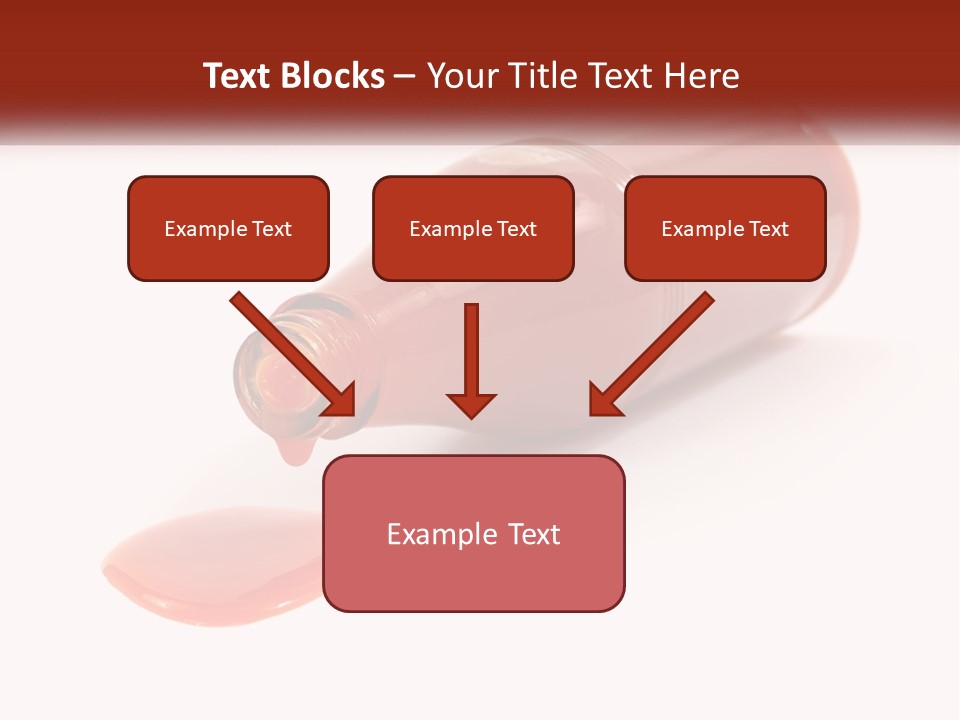 Text Blocks – Your Title Text Here

Example Text

Example Text

Example Text

Example Text